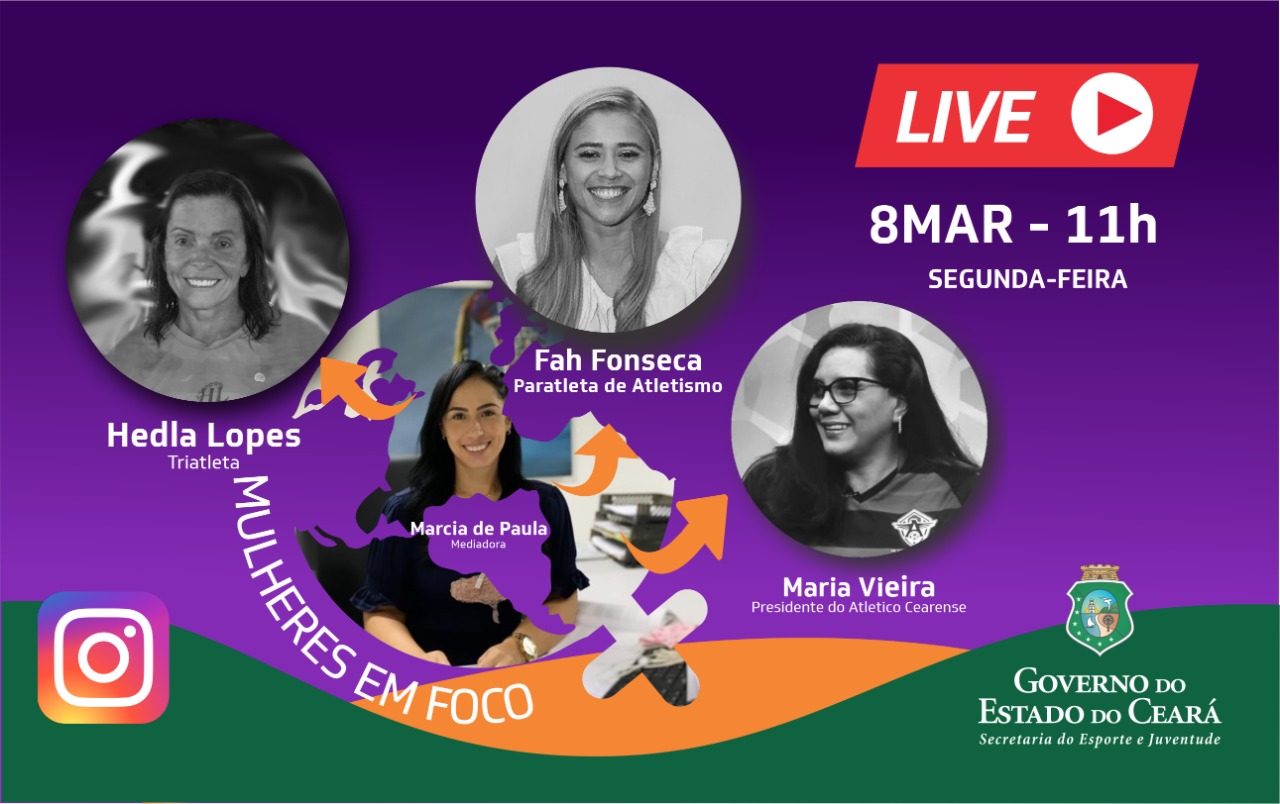 LIVE

8MAR - 11h
SEGUNDA-FEIRA

Hedla Lopes
Triatleta

Fah Fonseca
Paratleta de Atletismo

Marcia de Paula
Mediadora

Maria Vieira
Presidente do Atletico Cearense

MULHERES EM FOCO

GOVERNO DO
ESTADO DO CEARÁ
Secretaria do Esporte e Juventude